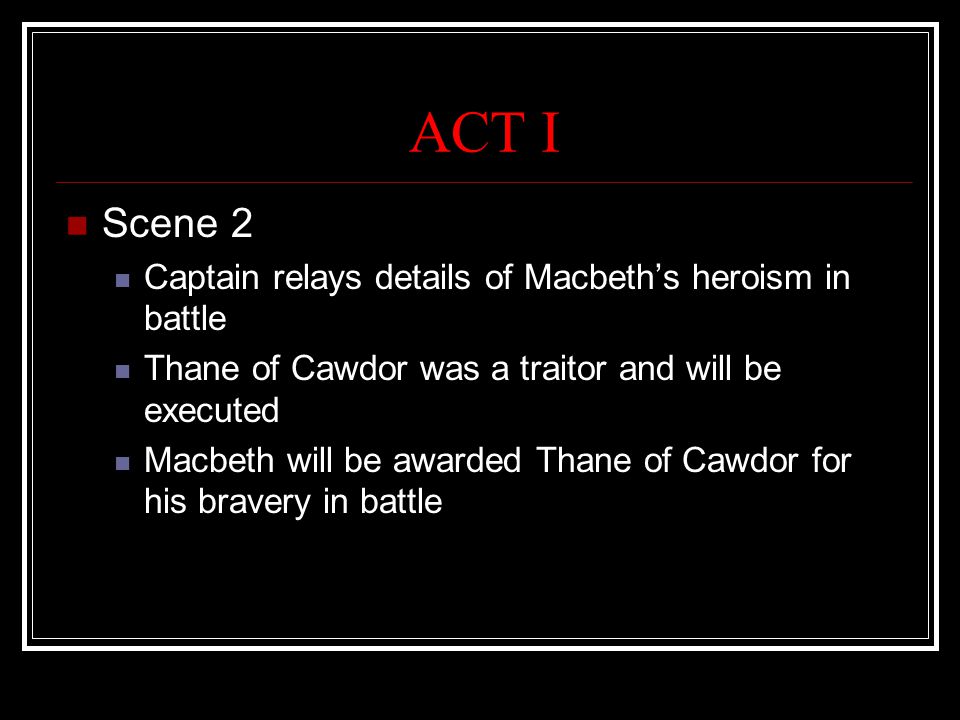 ACT I

Scene 2

Captain relays details of Macbeth’s heroism in battle

Thane of Cawdor was a traitor and will be executed

Macbeth will be awarded Thane of Cawdor for his bravery in battle